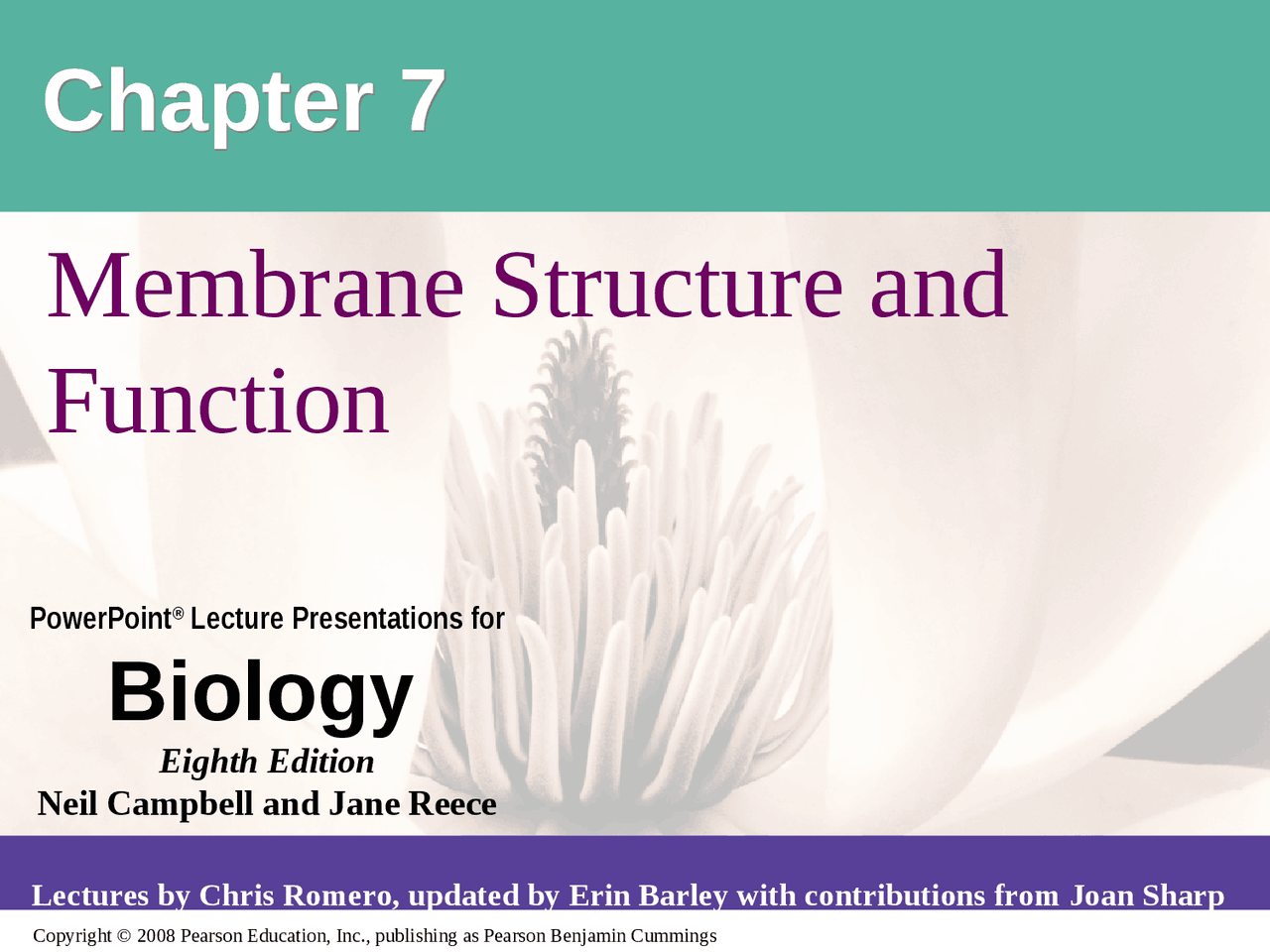 Chapter 7

Membrane Structure and Function

PowerPoint® Lecture Presentations for

Biology

Eighth Edition

Neil Campbell and Jane Reece

Lectures by Chris Romero, updated by Erin Barley with contributions from Joan Sharp

Copyright © 2008 Pearson Education, Inc., publishing as Pearson Benjamin Cummings